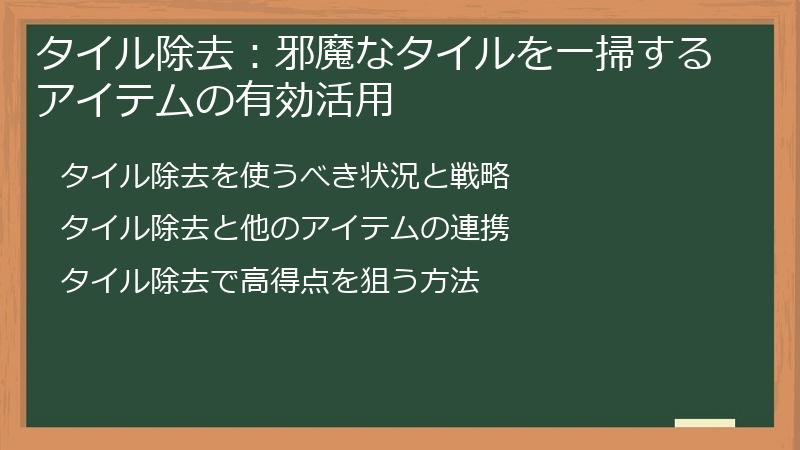 タイル除去：邪魔なタイルを一掃するアイテムの有効活用

タイル除去を使うべき状況と戦略

タイル除去と他のアイテムの連携

タイル除去で高得点を狙う方法